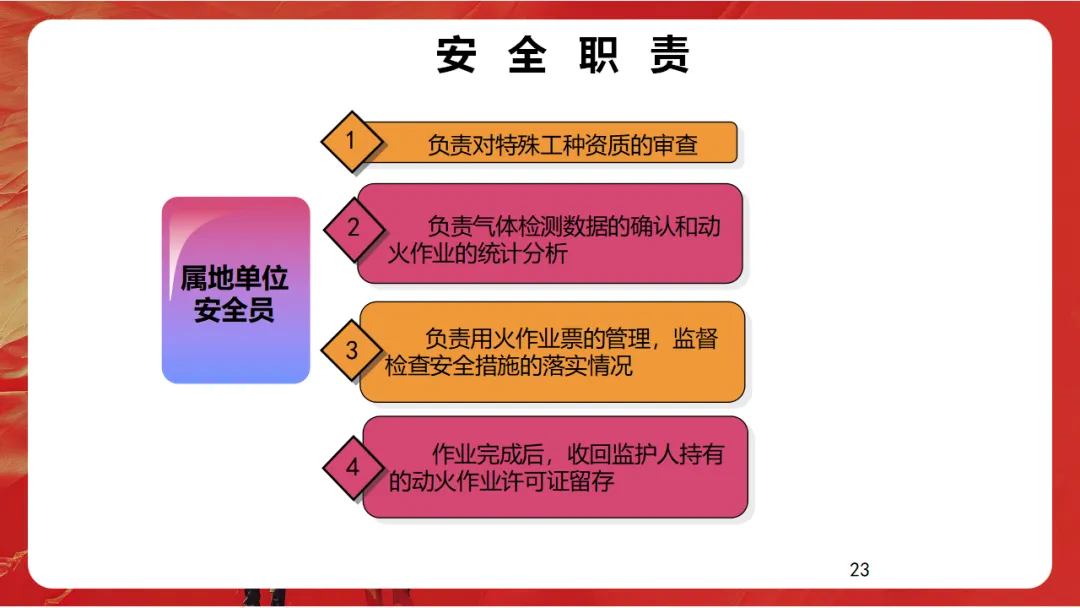 安 全 职 责

属地单位安全员

1 负责对特殊工种资质的审查

2 负责气体检测数据的确认和动火作业的统计分析

3 负责用火作业票的管理，监督检查安全措施的落实情况

4 作业完成后，收回监护人持有的动火作业许可证留存

23